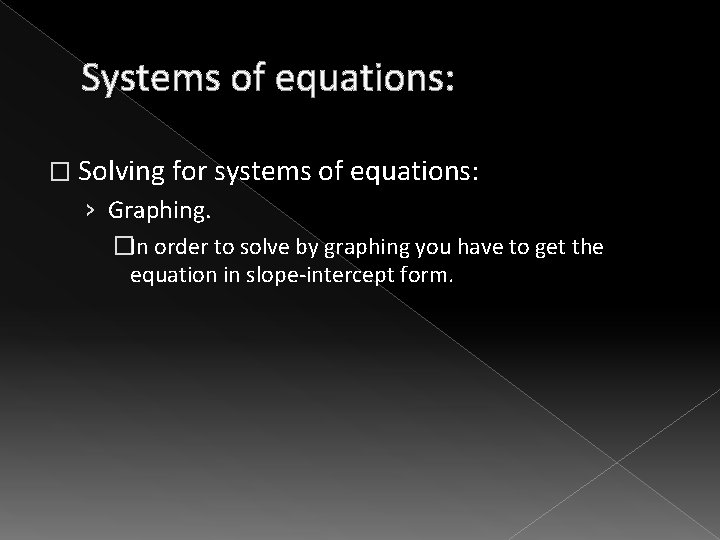 Systems of equations:

□ Solving for systems of equations:

› Graphing.

□n order to solve by graphing you have to get the equation in slope-intercept form.